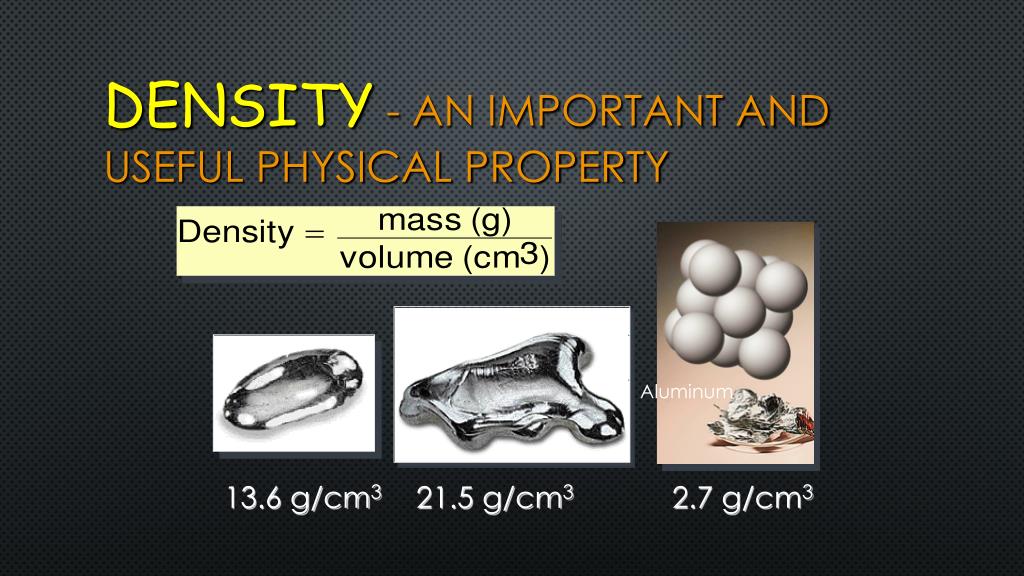 DENSITY - AN IMPORTANT AND USEFUL PHYSICAL PROPERTY

$\text{Density} = \frac{\text{mass (g)}}{\text{volume (cm}^3\text{)}}$

Aluminum

13.6 g/cm$^3$

21.5 g/cm$^3$

2.7 g/cm$^3$